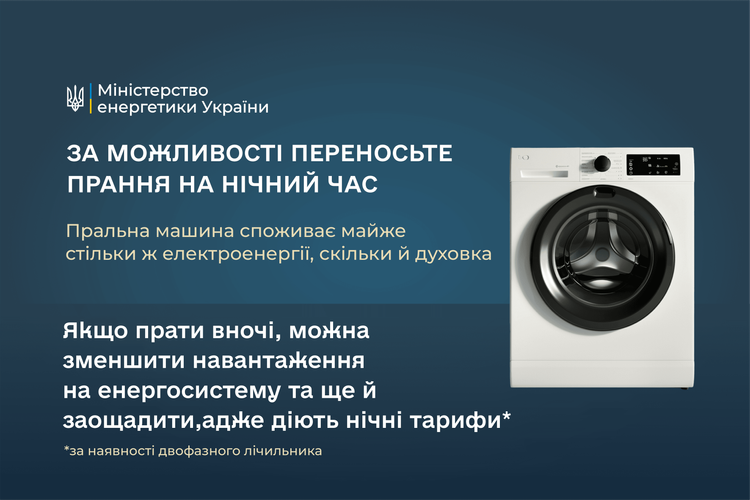 Міністерство
енергетики України

ЗА МОЖЛИВОСТІ ПЕРЕНОСЬТЕ ПРАННЯ НА НІЧНИЙ ЧАС

Пральна машина споживає майже стільки ж електроенергії, скільки й духовка

Якщо прати вночі, можна зменшити навантаження на енергосистему та ще й заощадити,адже діють нічні тарифи*

*за наявності двофазного лічильника